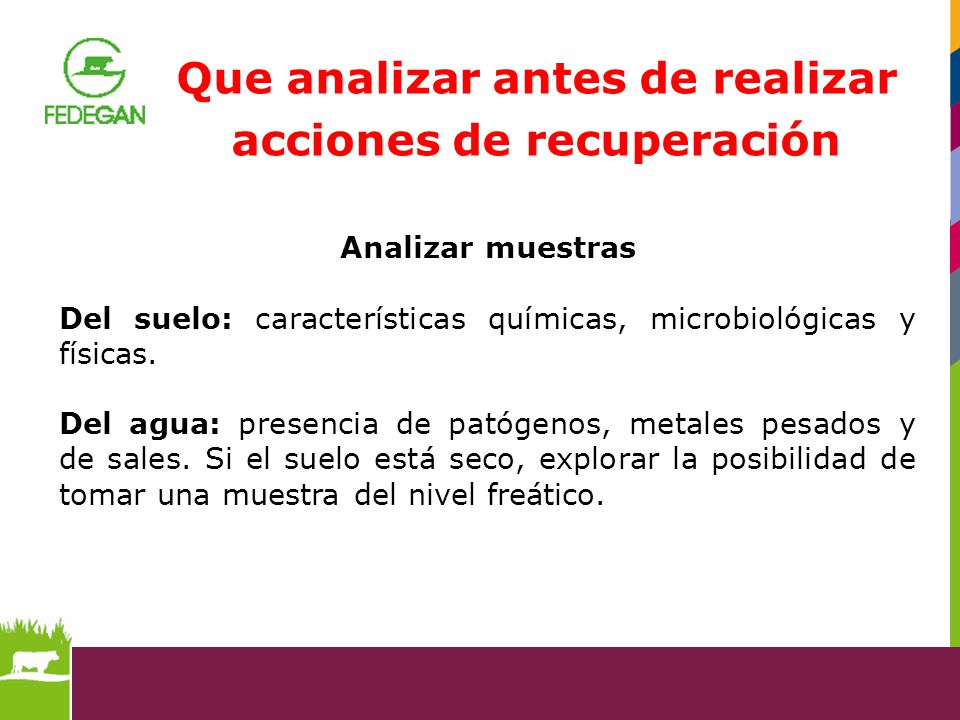 FEDEGAN

Que analizar antes de realizar acciones de recuperación

Analizar muestras

Del suelo: características químicas, microbiológicas y físicas.

Del agua: presencia de patógenos, metales pesados y de sales. Si el suelo está seco, explorar la posibilidad de tomar una muestra del nivel freático.